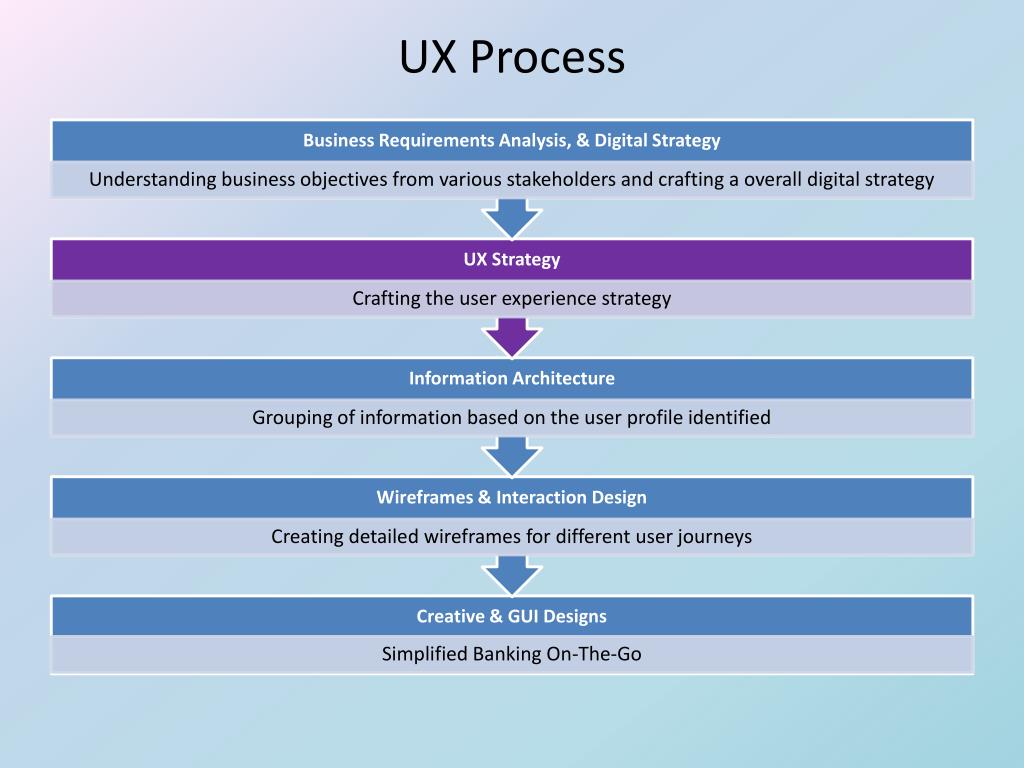 UX Process

Business Requirements Analysis, & Digital Strategy

Understanding business objectives from various stakeholders and crafting a overall digital strategy

UX Strategy

Crafting the user experience strategy

Information Architecture

Grouping of information based on the user profile identified

Wireframes & Interaction Design

Creating detailed wireframes for different user journeys

Creative & GUI Designs

Simplified Banking On-The-Go